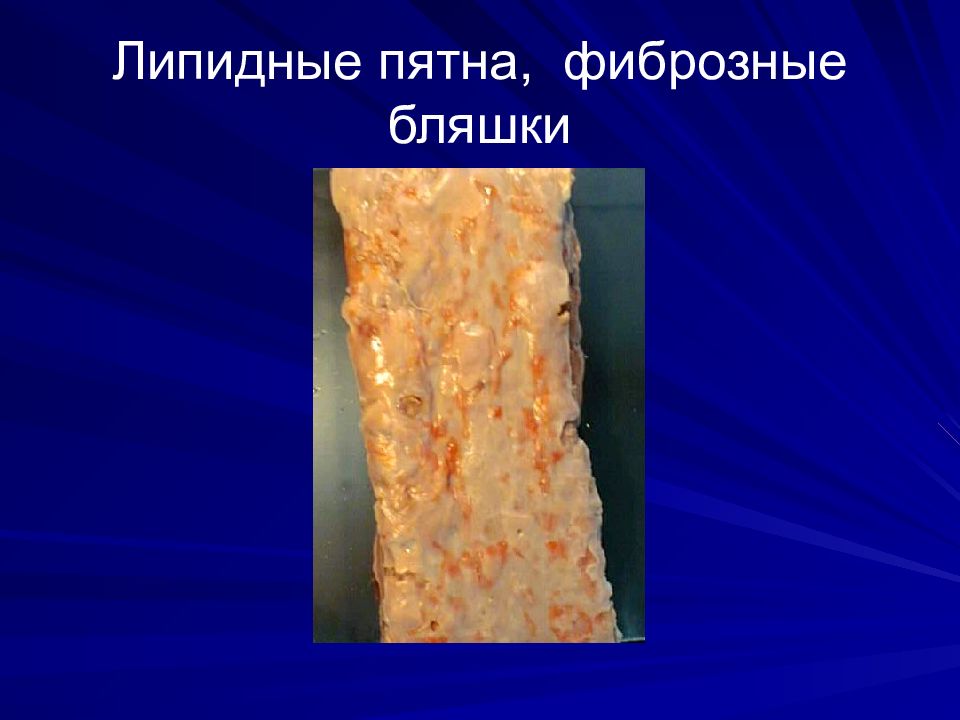 Липидные пятна,  фиброзные бляшки